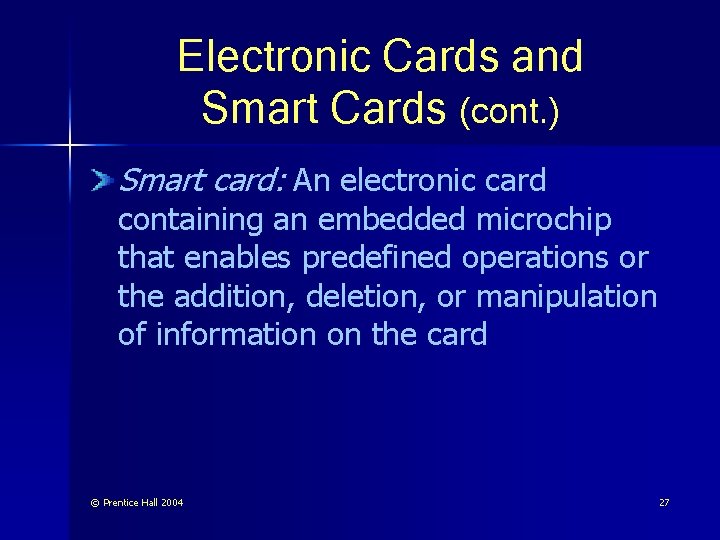 Electronic Cards and Smart Cards (cont.)

Smart card: An electronic card containing an embedded microchip that enables predefined operations or the addition, deletion, or manipulation of information on the card

© Prentice Hall 2004

27